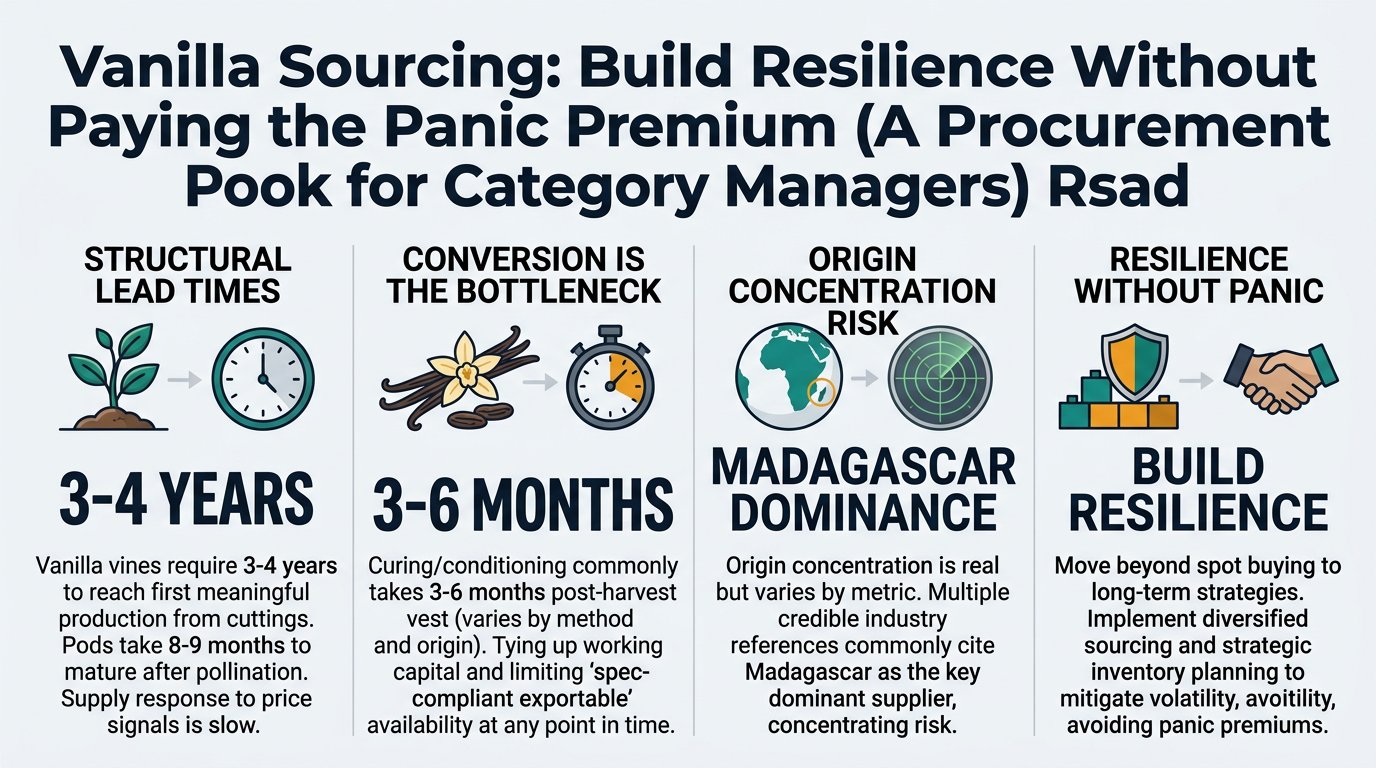 Vanilla Sourcing: Build Resilience Without Paying the Panic Premium (A Procurement Pook for Category Managers) Rsad

STRUCTURAL LEAD TIMES

3-4 YEARS

Vanilla vines require 3-4 years to reach first meaningful production from cuttings. Pods take 8-9 months to mature after pollination. Supply response to price signals is slow.

CONVERSION IS THE BOTTLENECK

3-6 MONTHS

Curing/conditioning commonly takes 3-6 months post-harvest vest (varies by method and origin). Tying up working capital and limiting 'spec-compliant exportable' availability at any point in time.

ORIGIN CONCENTRATION RISK

MADAGASCAR DOMINANCE

Origin concentration is real but varies by metric. Multiple credible industry references commonly cite Madagascar as the key dominant supplier, concentrating risk.

RESILIENCE WITHOUT PANIC

BUILD RESILIENCE

Move beyond spot buying to long-term strategies. Implement diversified sourcing and strategic inventory planning to mitigate volatility, avoitility, avoiding panic premiums.